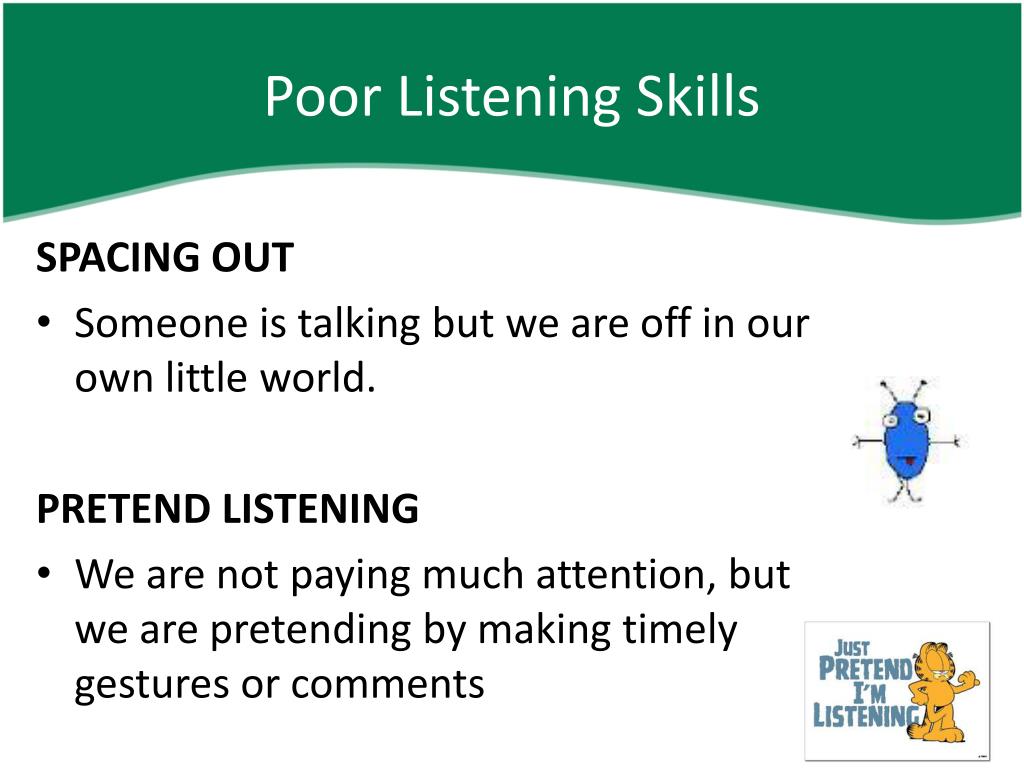 Poor Listening Skills

SPACING OUT

• Someone is talking but we are off in our own little world.

PRETEND LISTENING

• We are not paying much attention, but we are pretending by making timely gestures or comments

JUST PRETEND I'M LISTENING